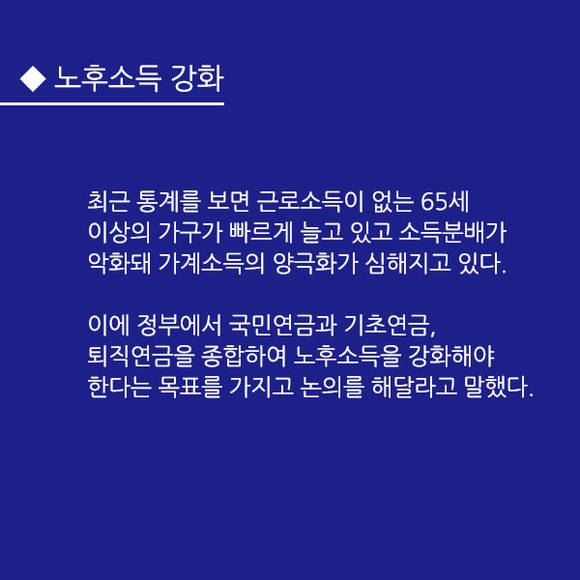 ◆ 노후소득 강화

최근 통계를 보면 근로소득이 없는 65세 이상의 가구가 빠르게 늘고 있고 소득분배가 악화돼 가계소득의 양극화가 심해지고 있다.

이에 정부에서 국민연금과 기초연금, 퇴직연금을 종합하여 노후소득을 강화해야 한다는 목표를 가지고 논의를 해달라고 말했다.